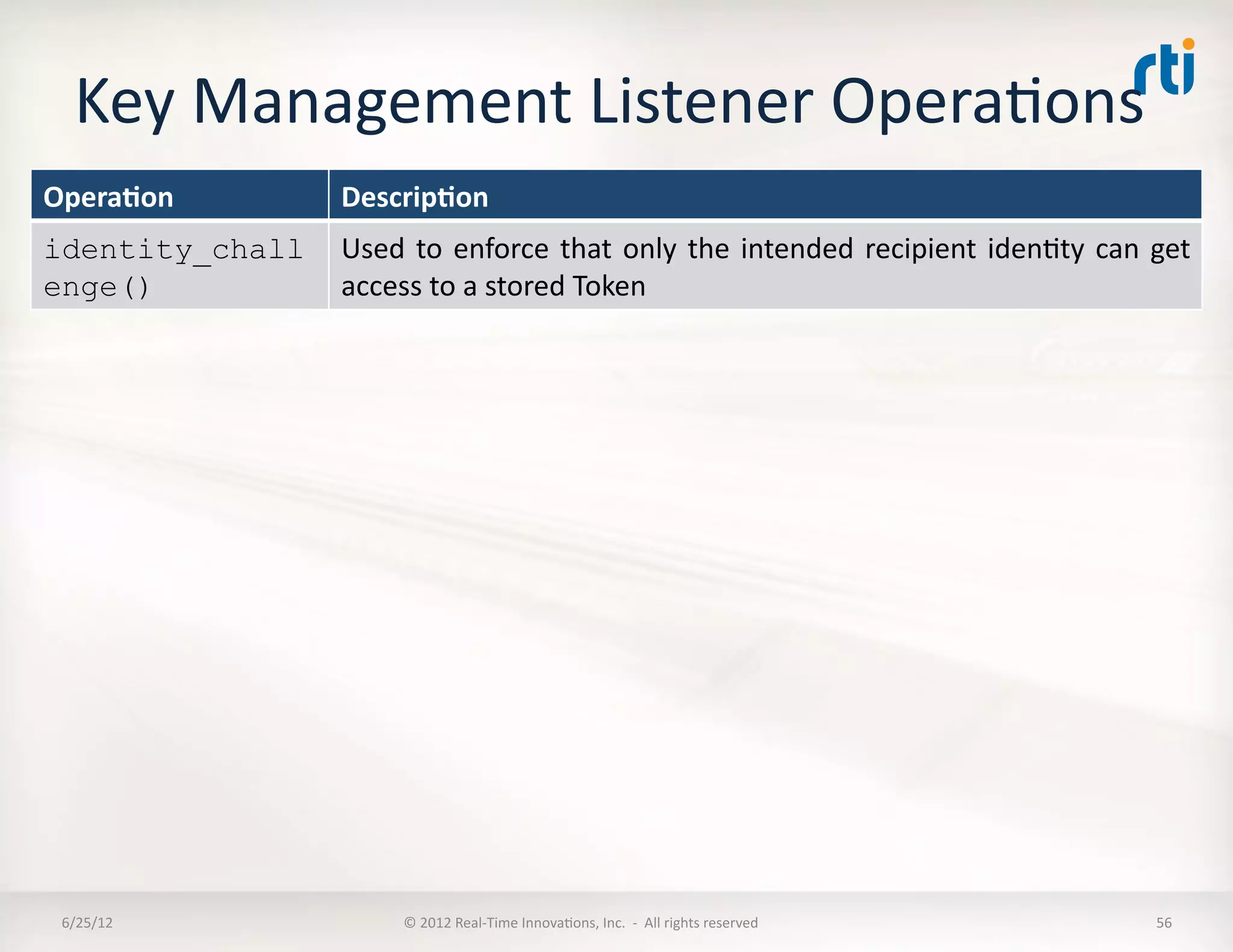 rti

Key Management Listener Operations

| Operation | Description |
|---|---|
| identity_challenge() | Used to enforce that only the intended recipient identity can get access to a stored Token |

6/25/12

© 2012 Real-Time Innovations, Inc. - All rights reserved

56